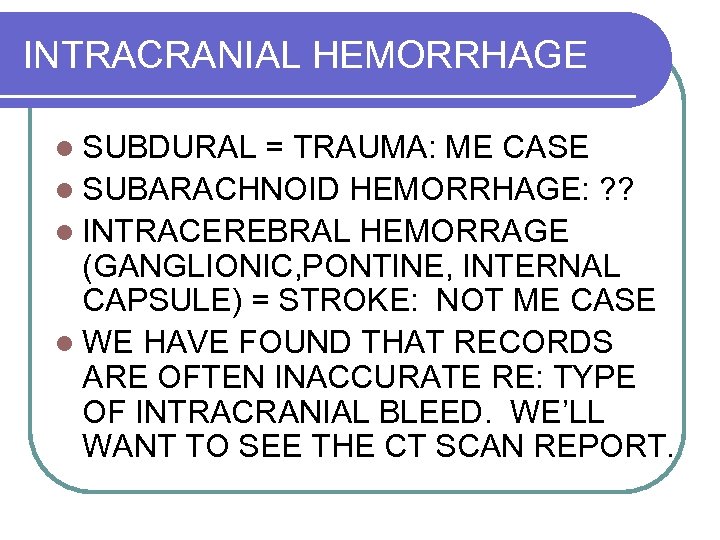 INTRACRANIAL HEMORRHAGE

SUBDURAL = TRAUMA: ME CASE

SUBARACHNOID HEMORRHAGE: ??

INTRACEREBRAL HEMORRAGE (GANGLIONIC,PONTINE, INTERNAL CAPSULE) = STROKE:  NOT ME CASE

WE HAVE FOUND THAT RECORDS ARE OFTEN INACCURATE RE: TYPE OF INTRACRANIAL BLEED.  WE'LL WANT TO SEE THE CT SCAN REPORT.